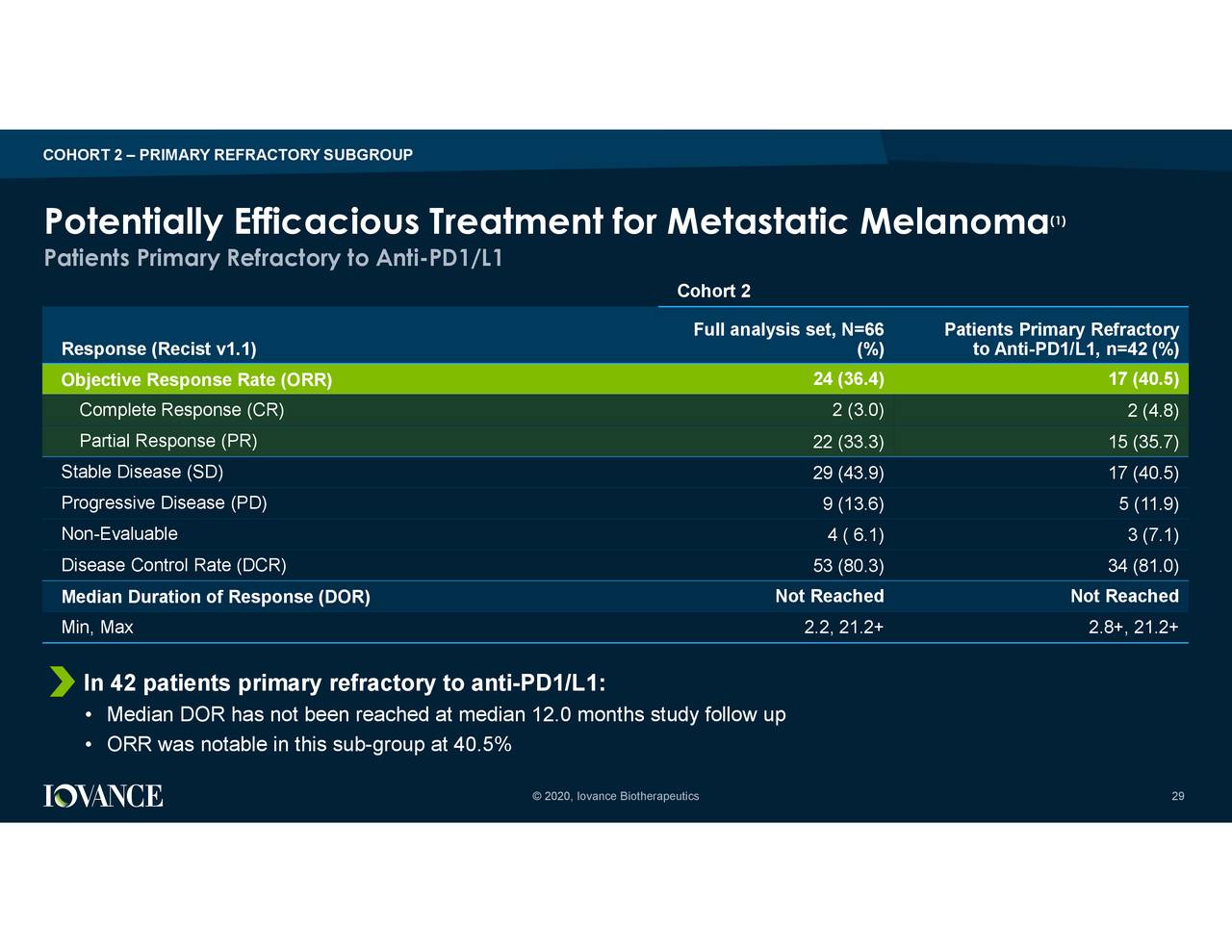 COHORT 2 – PRIMARY REFRACTORY SUBGROUP

Potentially Efficacious Treatment for Metastatic Melanoma$^{(1)}$

Patients Primary Refractory to Anti-PD1/L1

Cohort 2

| Response (Recist v1.1) | Full analysis set, N=66 (%) | Patients Primary Refractory to Anti-PD1/L1, n=42 (%) |
|---|---|---|
| Objective Response Rate (ORR) | 24 (36.4) | 17 (40.5) |
| Complete Response (CR) | 2 (3.0) | 2 (4.8) |
| Partial Response (PR) | 22 (33.3) | 15 (35.7) |
| Stable Disease (SD) | 29 (43.9) | 17 (40.5) |
| Progressive Disease (PD) | 9 (13.6) | 5 (11.9) |
| Non-Evaluable | 4 ( 6.1) | 3 (7.1) |
| Disease Control Rate (DCR) | 53 (80.3) | 34 (81.0) |
| Median Duration of Response (DOR) | Not Reached | Not Reached |
| Min, Max | 2.2, 21.2+ | 2.8+, 21.2+ |

In 42 patients primary refractory to anti-PD1/L1:
• Median DOR has not been reached at median 12.0 months study follow up
• ORR was notable in this sub-group at 40.5%

IOVANCE

© 2020, Iovance Biotherapeutics

29